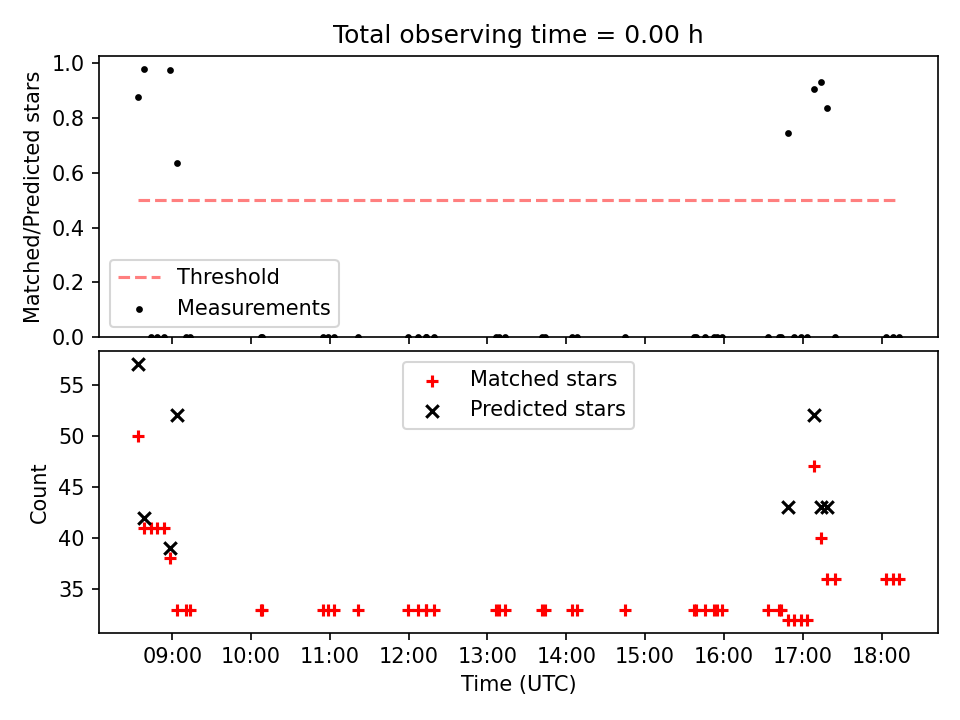 Total observing time = 0.00 h

Matched/Predicted stars

1.0
0.8
0.6
0.4
0.2
0.0

Threshold
Measurements

Count

55
50
45
40
35

Matched stars
Predicted stars

09:00
10:00
11:00
12:00
13:00
14:00
15:00
16:00
17:00
18:00

Time (UTC)